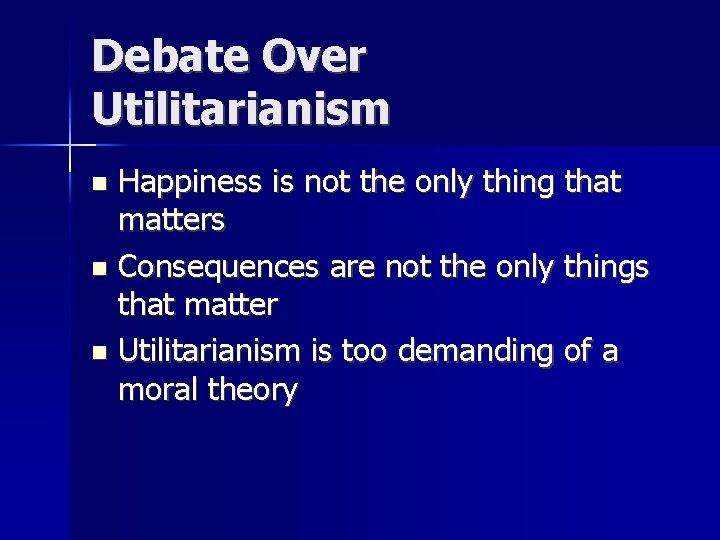 Debate Over Utilitarianism

- Happiness is not the only thing that matters
- Consequences are not the only things that matter
- Utilitarianism is too demanding of a moral theory